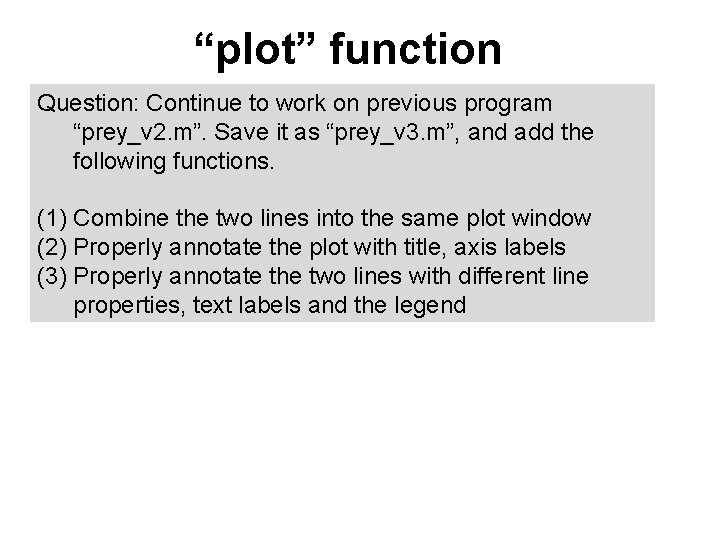 “plot” function

Question: Continue to work on previous program “prey_v2.m”. Save it as “prey_v3.m”, and add the following functions.

(1) Combine the two lines into the same plot window
(2) Properly annotate the plot with title, axis labels
(3) Properly annotate the two lines with different line properties, text labels and the legend